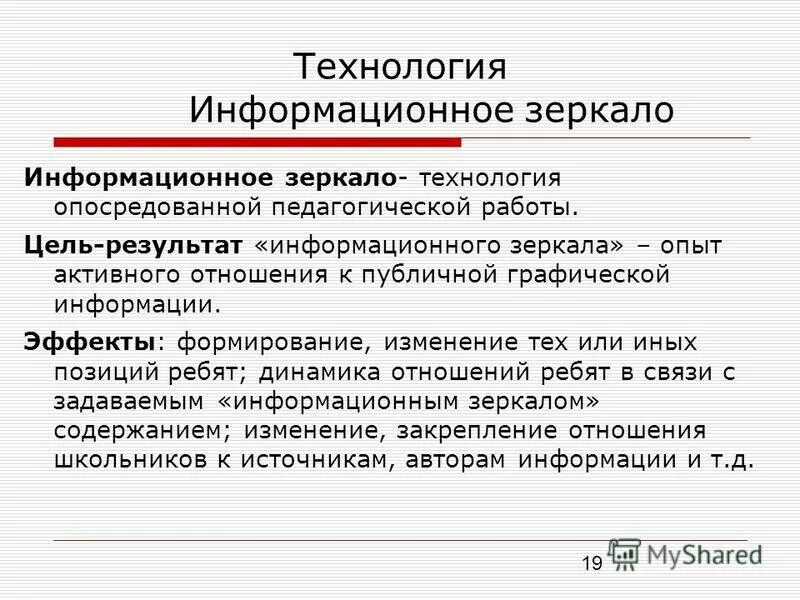 Технология
Информационное зеркало

Информационное зеркало- технология опосредованной педагогической работы.

Цель-результат «информационного зеркала» – опыт активного отношения к публичной графической информации.

Эффекты: формирование, изменение тех или иных позиций ребят; динамика отношений ребят в связи с задаваемым «информационным зеркалом» содержанием; изменение, закрепление отношения школьников к источникам, авторам информации и т.д.

19

MyShared